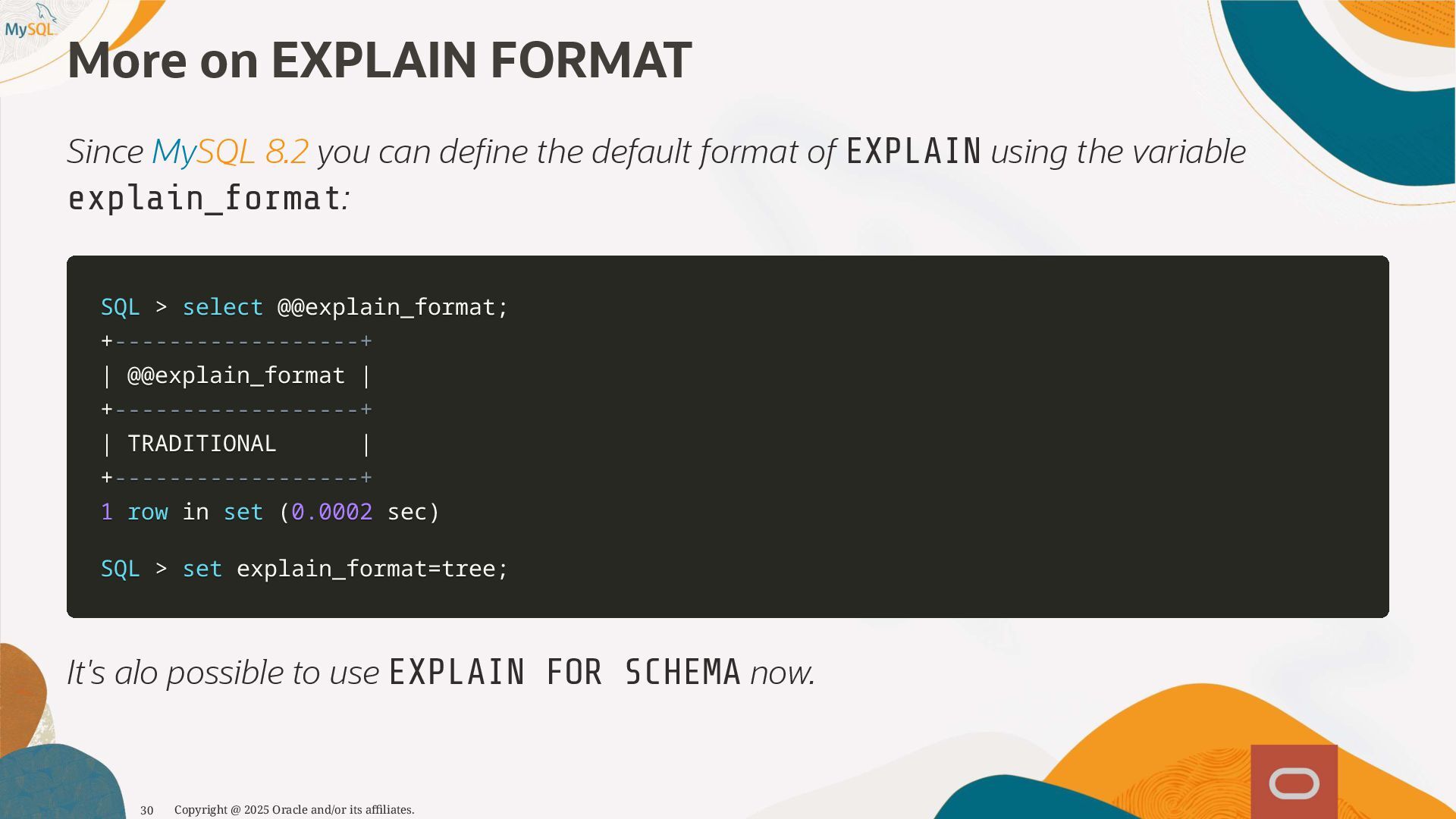 MySQL

More on EXPLAIN FORMAT

Since MySQL 8.2 you can define the default format of EXPLAIN using the variable explain_format:

SQL > select @@explain_format;
+------------------+
| @@explain_format |
+------------------+
| TRADITIONAL      |
+------------------+
1 row in set (0.0002 sec)

SQL > set explain_format=tree;

It's alo possible to use EXPLAIN FOR SCHEMA now.

30 Copyright @ 2025 Oracle and/or its affiliates.